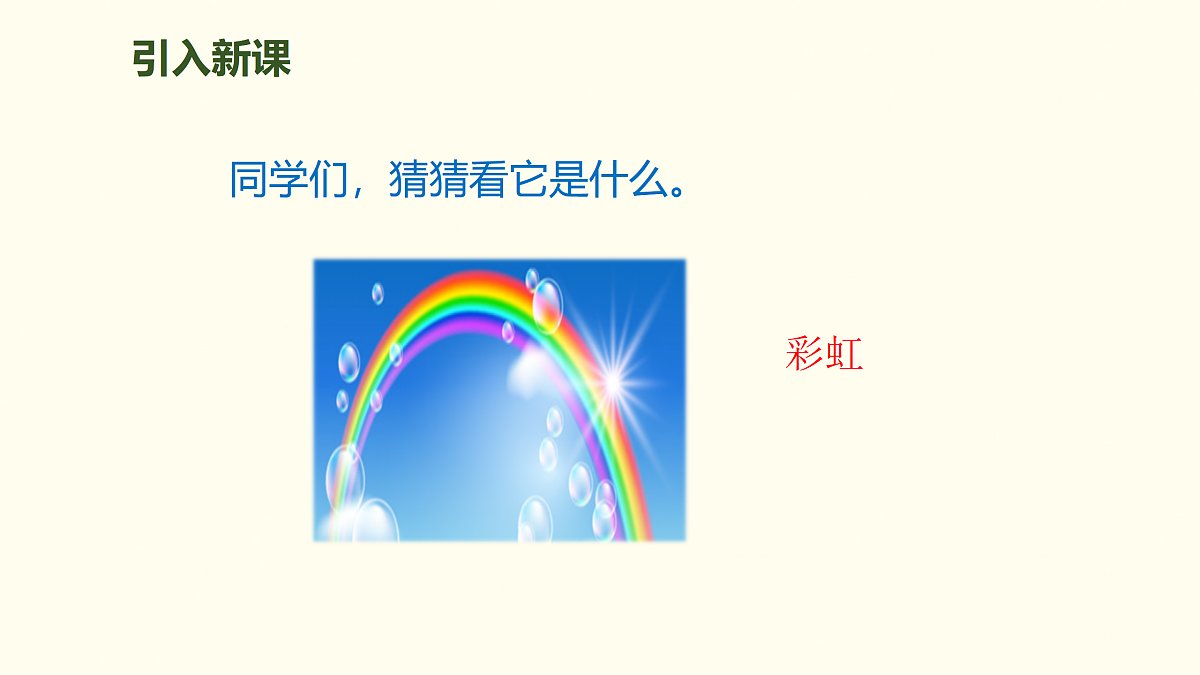 引入新课

同学们，猜猜看它是什么。

彩虹